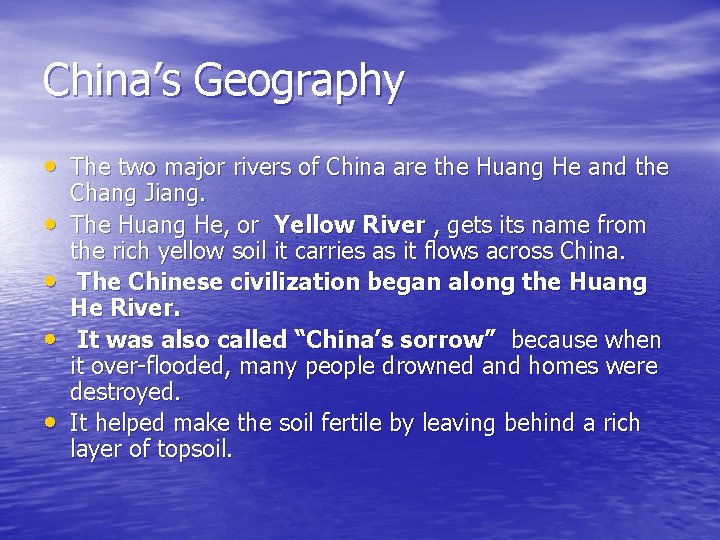 China's Geography

• The two major rivers of China are the Huang He and the Chang Jiang.
• The Huang He, or Yellow River , gets its name from the rich yellow soil it carries as it flows across China.
• The Chinese civilization began along the Huang He River.
• It was also called "China's sorrow" because when it over-flooded, many people drowned and homes were destroyed.
• It helped make the soil fertile by leaving behind a rich layer of topsoil.